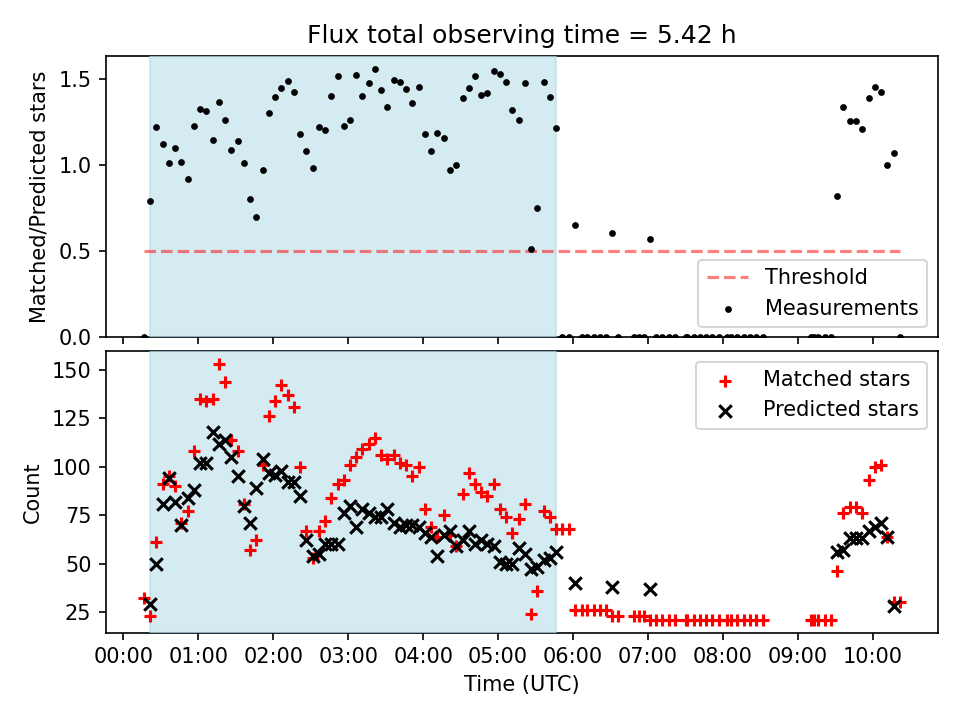 Flux total observing time = 5.42 h

Matched/Predicted stars

1.5
1.0
0.5
0.0

Threshold
Measurements

Count

150
125
100
75
50
25

Matched stars
Predicted stars

00:00 01:00 02:00 03:00 04:00 05:00 06:00 07:00 08:00 09:00 10:00

Time (UTC)